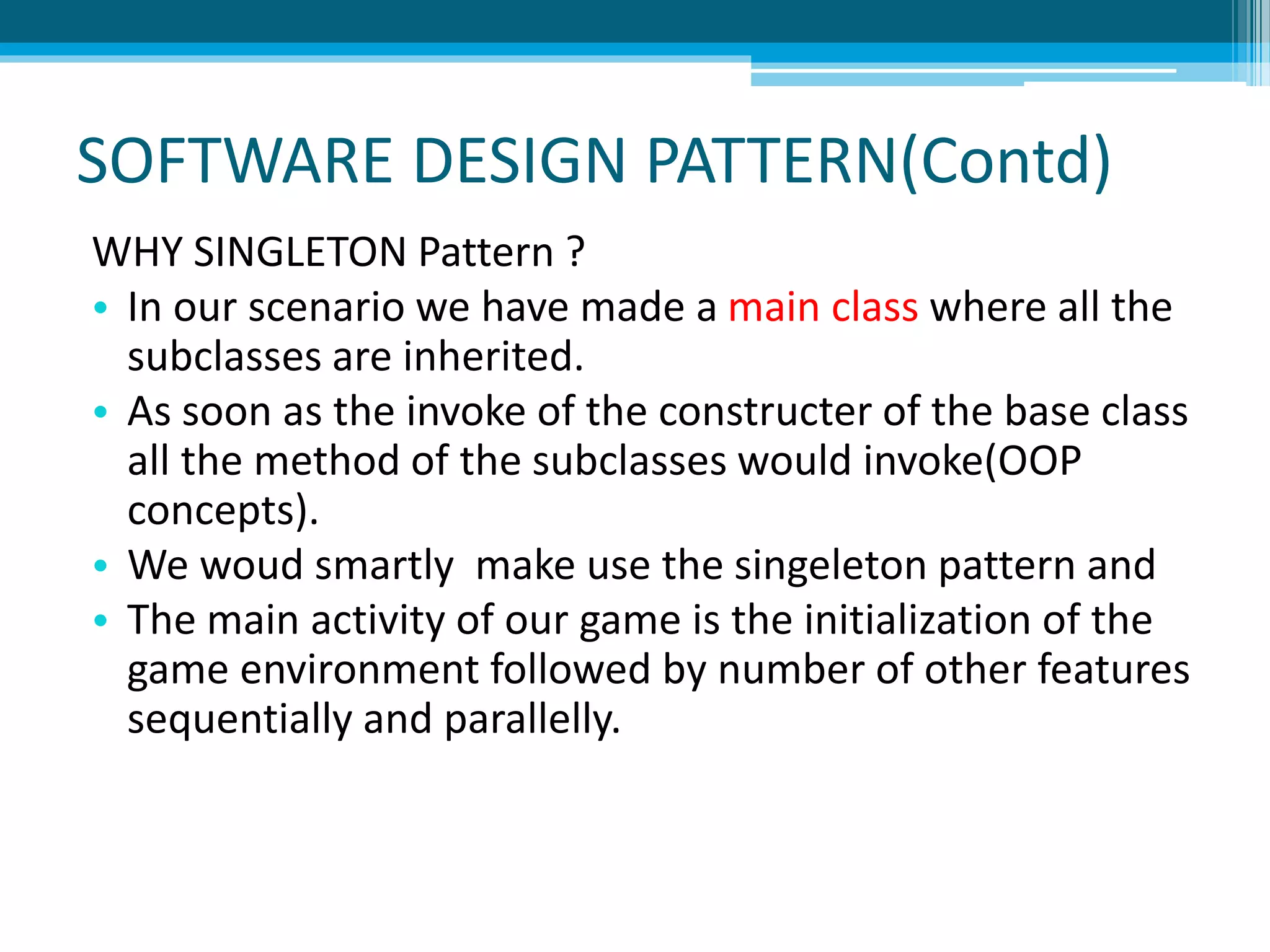 SOFTWARE DESIGN PATTERN(Contd)

WHY SINGLETON Pattern ?

• In our scenario we have made a main class where all the subclasses are inherited.
• As soon as the invoke of the constructer of the base class all the method of the subclasses would invoke(OOP concepts).
• We woud smartly  make use the singeleton pattern and
• The main activity of our game is the initialization of the game environment followed by number of other features sequentially and parallelly.